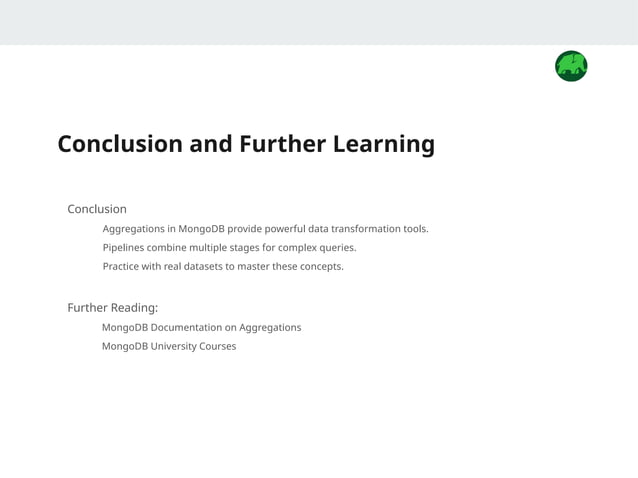 Conclusion and Further Learning

Conclusion

Aggregations in MongoDB provide powerful data transformation tools.

Pipelines combine multiple stages for complex queries.

Practice with real datasets to master these concepts.

Further Reading:

MongoDB Documentation on Aggregations

MongoDB University Courses